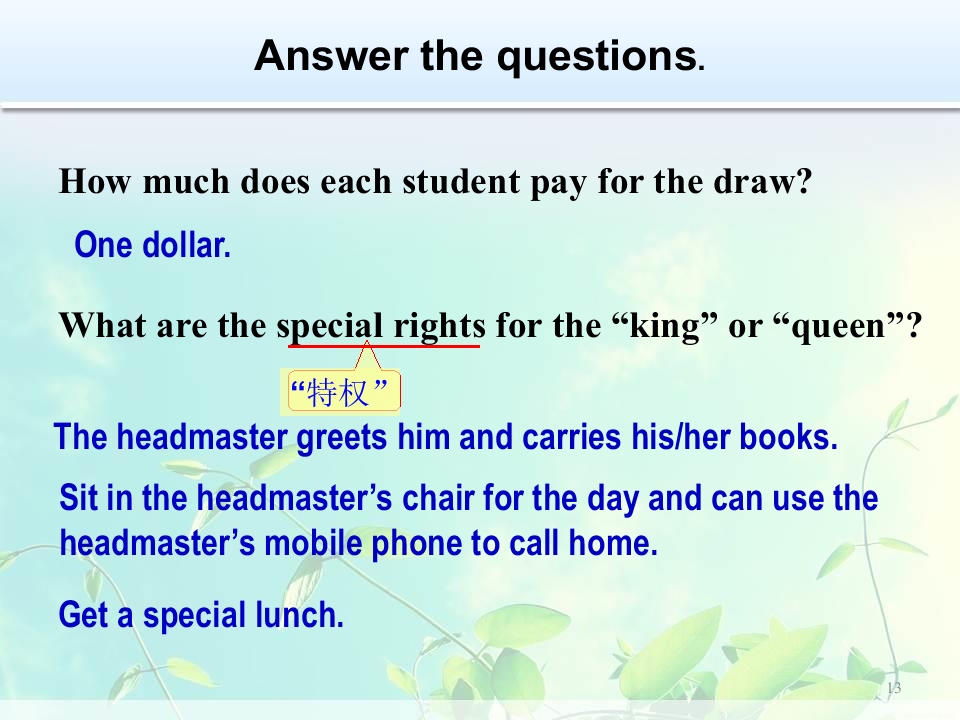 Answer the questions.

How much does each student pay for the draw?

One dollar.

What are the special rights for the “king” or “queen”?

“特权”

The headmaster greets him and carries his/her books.

Sit in the headmaster’s chair for the day and can use the headmaster’s mobile phone to call home.

Get a special lunch.

13